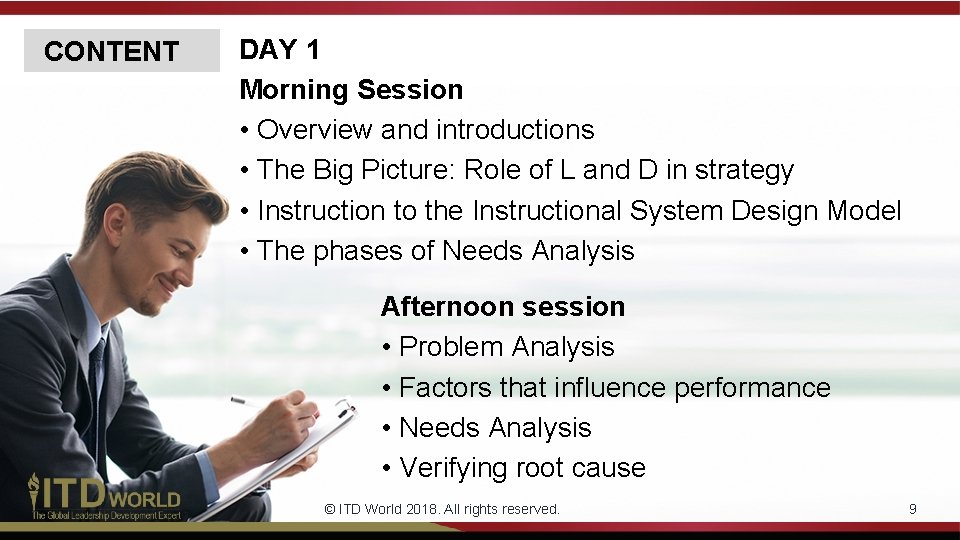 CONTENT

DAY 1

Morning Session

• Overview and introductions
• The Big Picture: Role of L and D in strategy
• Instruction to the Instructional System Design Model
• The phases of Needs Analysis

Afternoon session

• Problem Analysis
• Factors that influence performance
• Needs Analysis
• Verifying root cause

ITD WORLD
The Global Leadership Development Expert

© ITD World 2018. All rights reserved.

9